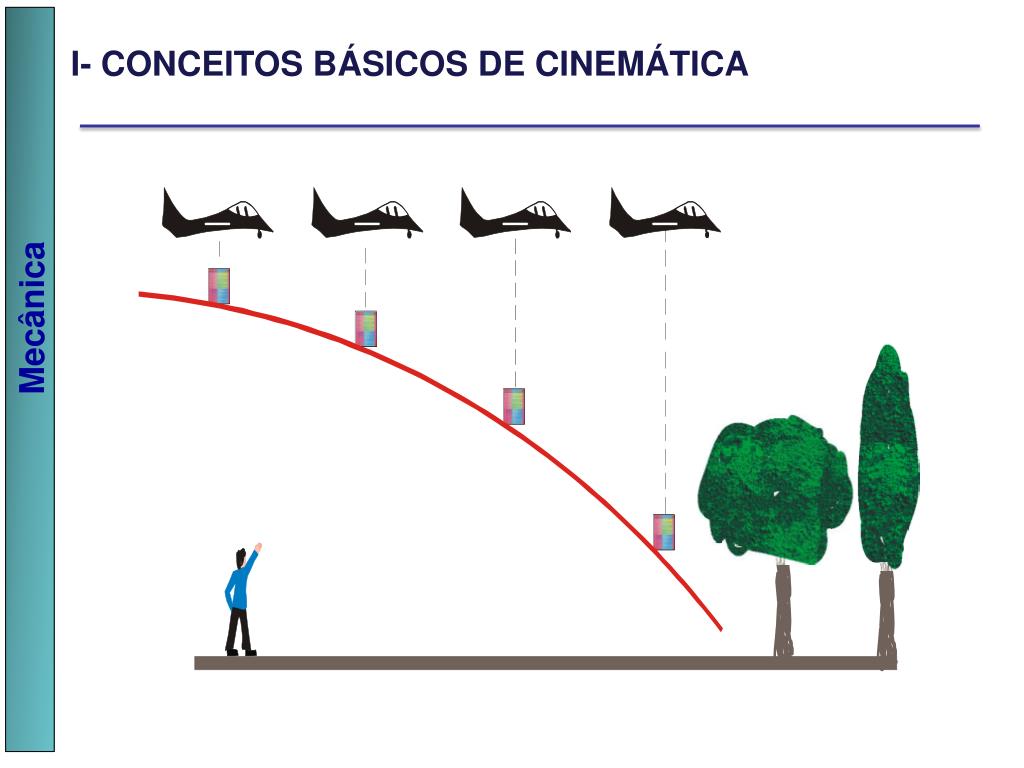 Mecânica

I- CONCEITOS BÁSICOS DE CINEMÁTICA